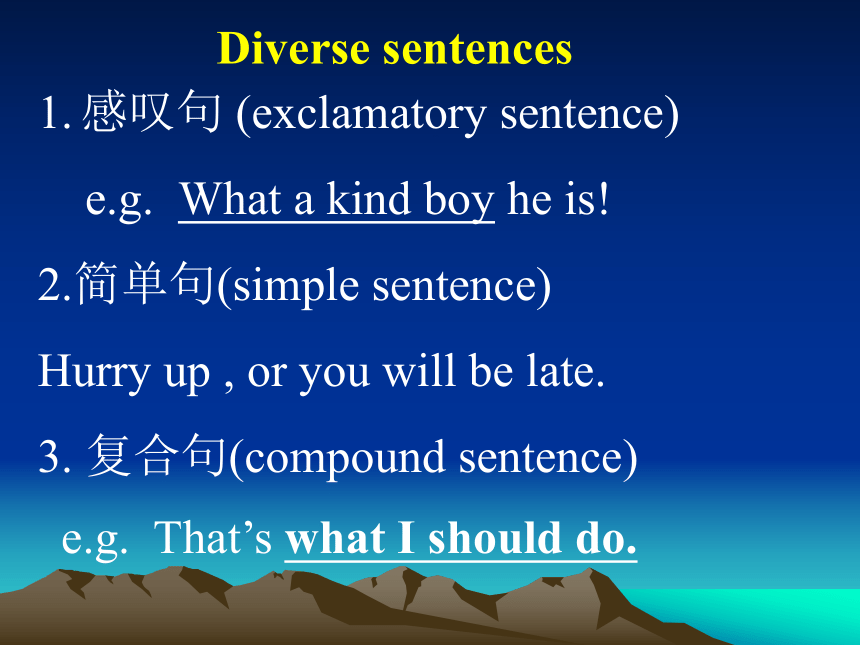 Diverse sentences

1. 感叹句 (exclamatory sentence)

e.g. What a kind boy he is!

2.简单句(simple sentence)

Hurry up , or you will be late.

3. 复合句(compound sentence)

e.g. That’s what I should do.